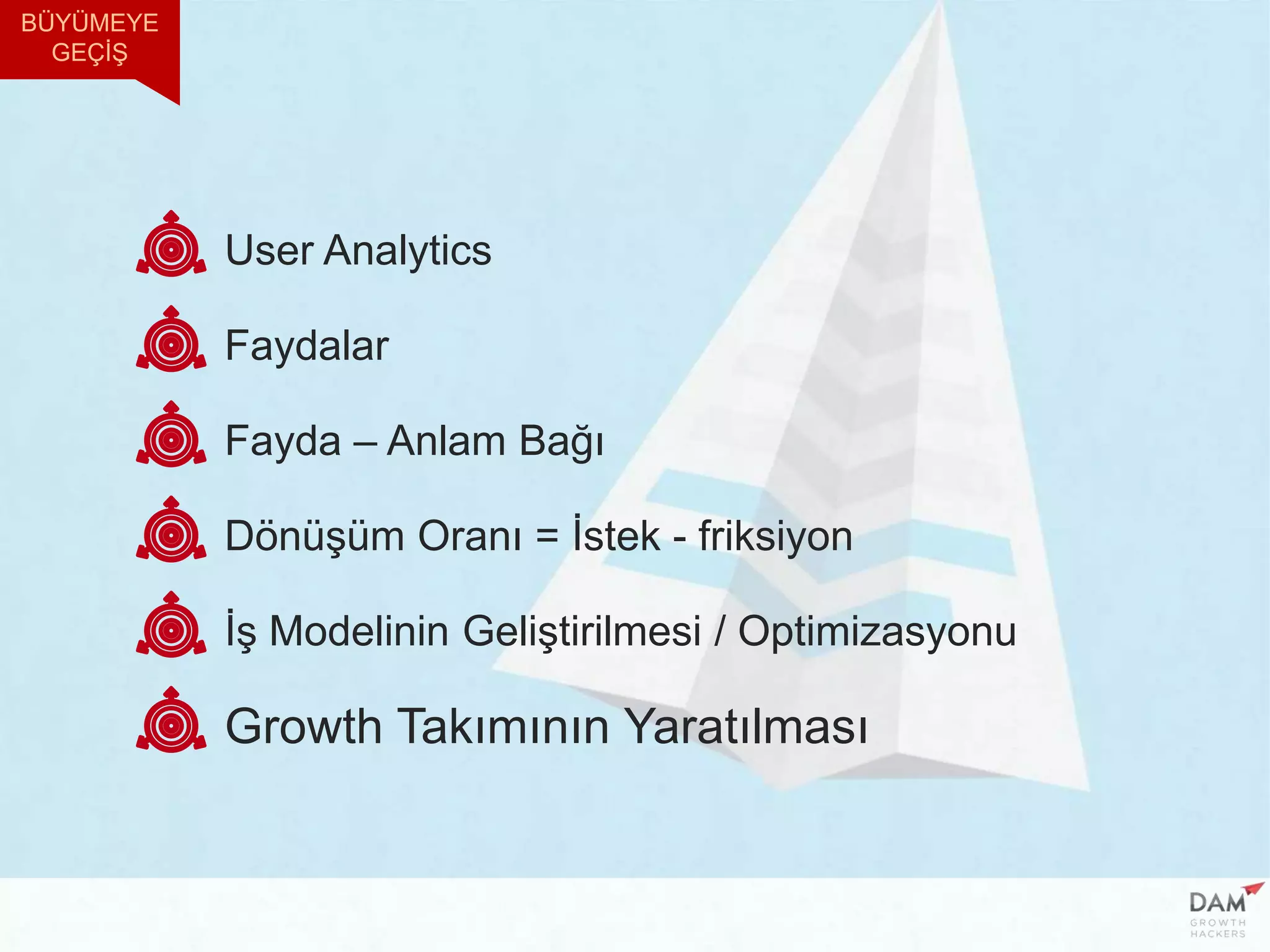 BÜYÜMEYE GEÇİŞ

User Analytics

Faydalar

Fayda – Anlam Bağı

Dönüşüm Oranı = İstek - friksiyon

İş Modelinin Geliştirilmesi / Optimizasyonu

Growth Takımının Yaratılması

DAM
GROWTH HACKERS